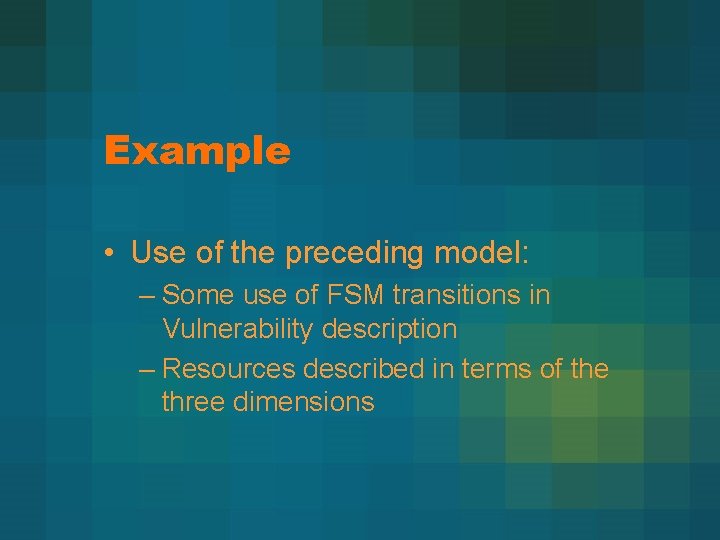 Example

• Use of the preceding model:
  – Some use of FSM transitions in Vulnerability description
  – Resources described in terms of the three dimensions